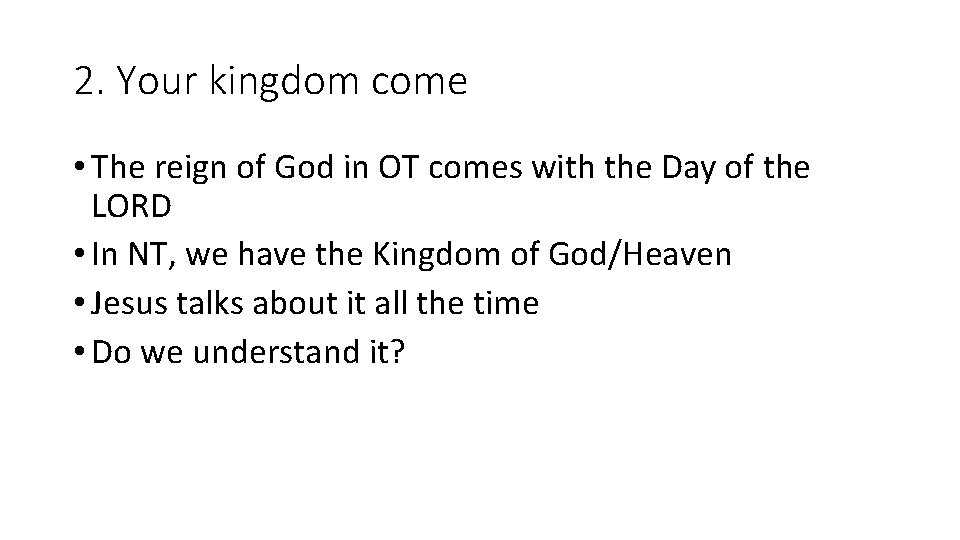 2. Your kingdom come

• The reign of God in OT comes with the Day of the LORD
• In NT, we have the Kingdom of God/Heaven
• Jesus talks about it all the time
• Do we understand it?